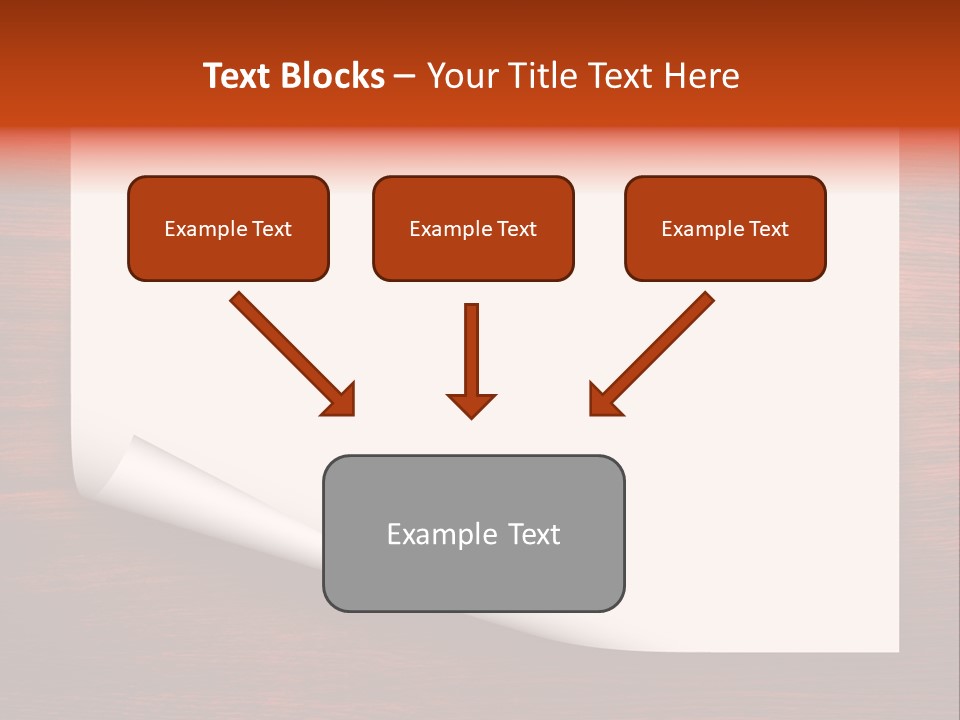 Text Blocks – Your Title Text Here

Example Text

Example Text

Example Text

Example Text